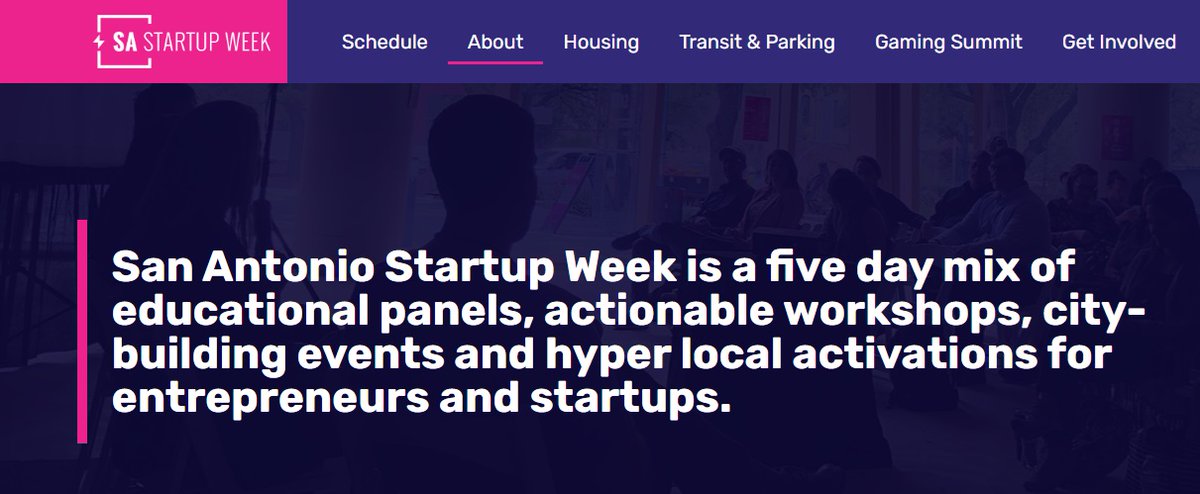 SA STARTUP WEEK

Schedule About Housing Transit & Parking Gaming Summit Get Involved

San Antonio Startup Week is a five day mix of educational panels, actionable workshops, city-building events and hyper local activations for entrepreneurs and startups.